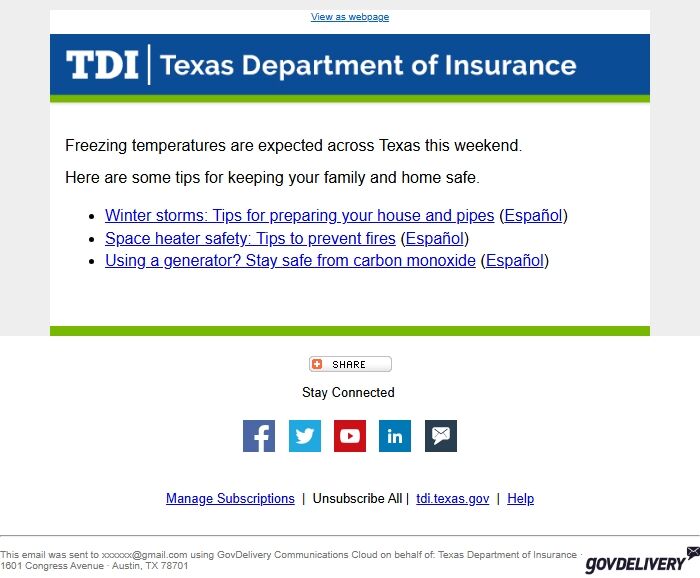 View as webpage

TDI | Texas Department of Insurance

Freezing temperatures are expected across Texas this weekend.

Here are some tips for keeping your family and home safe.

- Winter storms: Tips for preparing your house and pipes (Español)
- Space heater safety: Tips to prevent fires (Español)
- Using a generator? Stay safe from carbon monoxide (Español)

SHARE

Stay Connected

in

Manage Subscriptions | Unsubscribe All | tdi.texas.gov | Help

This email was sent to xxxxxx@gmail.com using GovDelivery Communications Cloud on behalf of: Texas Department of Insurance · 1601 Congress Avenue · Austin, TX 78701

GOVDELIVERY